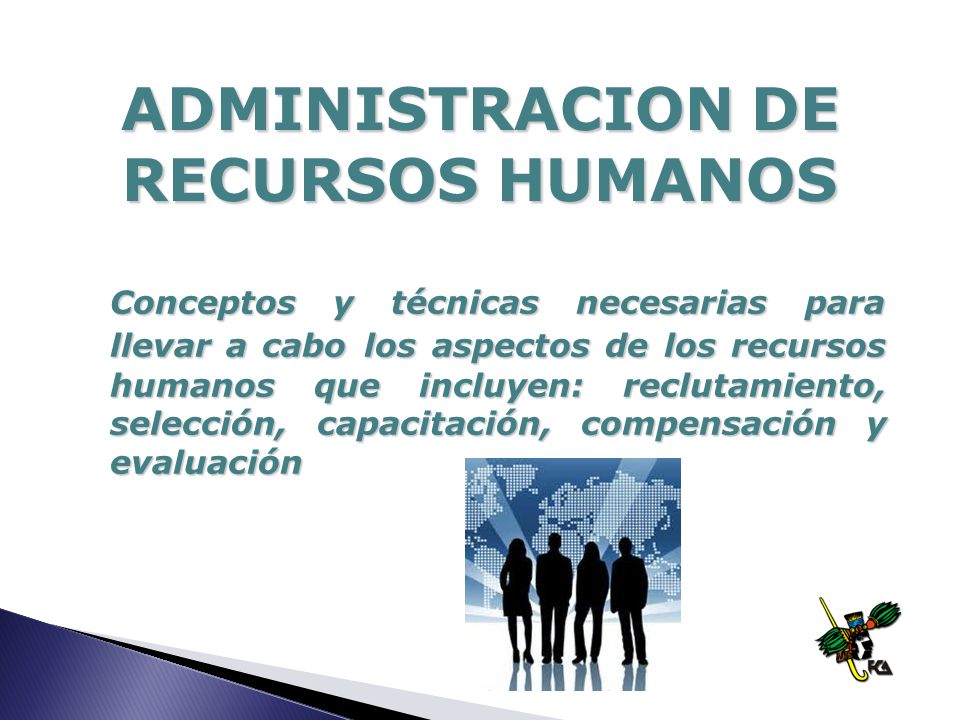 ADMINISTRACION DE RECURSOS HUMANOS

Conceptos y técnicas necesarias para llevar a cabo los aspectos de los recursos humanos que incluyen: reclutamiento, selección, capacitación, compensación y evaluación

FCA